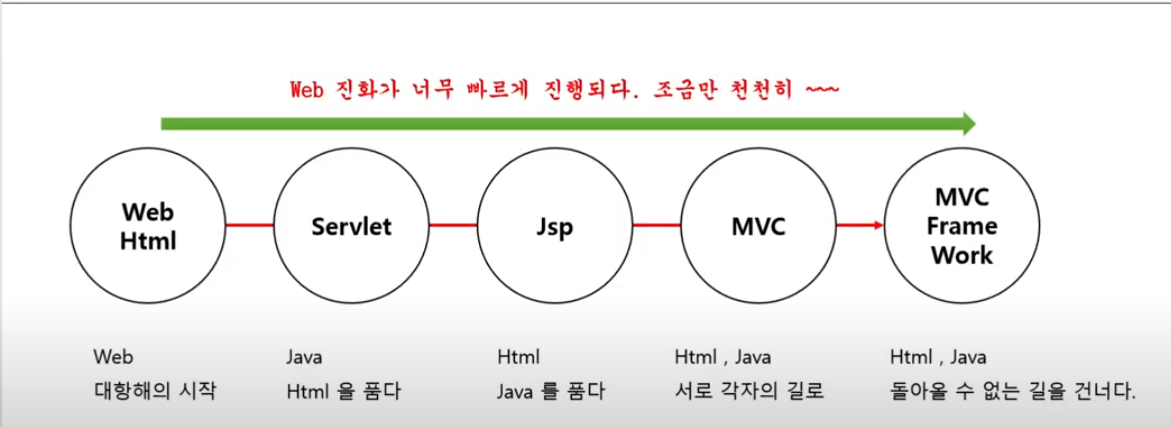 Web 진화가 너무 빠르게 진행되다. 조금만 천천히 ~~~

Web Html

Servlet

Jsp

MVC

MVC Frame Work

Web
대항해의 시작

Java
Html 을 품다

Html
Java 를 품다

Html , Java
서로 각자의 길로

Html , Java
돌아올 수 없는 길을 건너다.